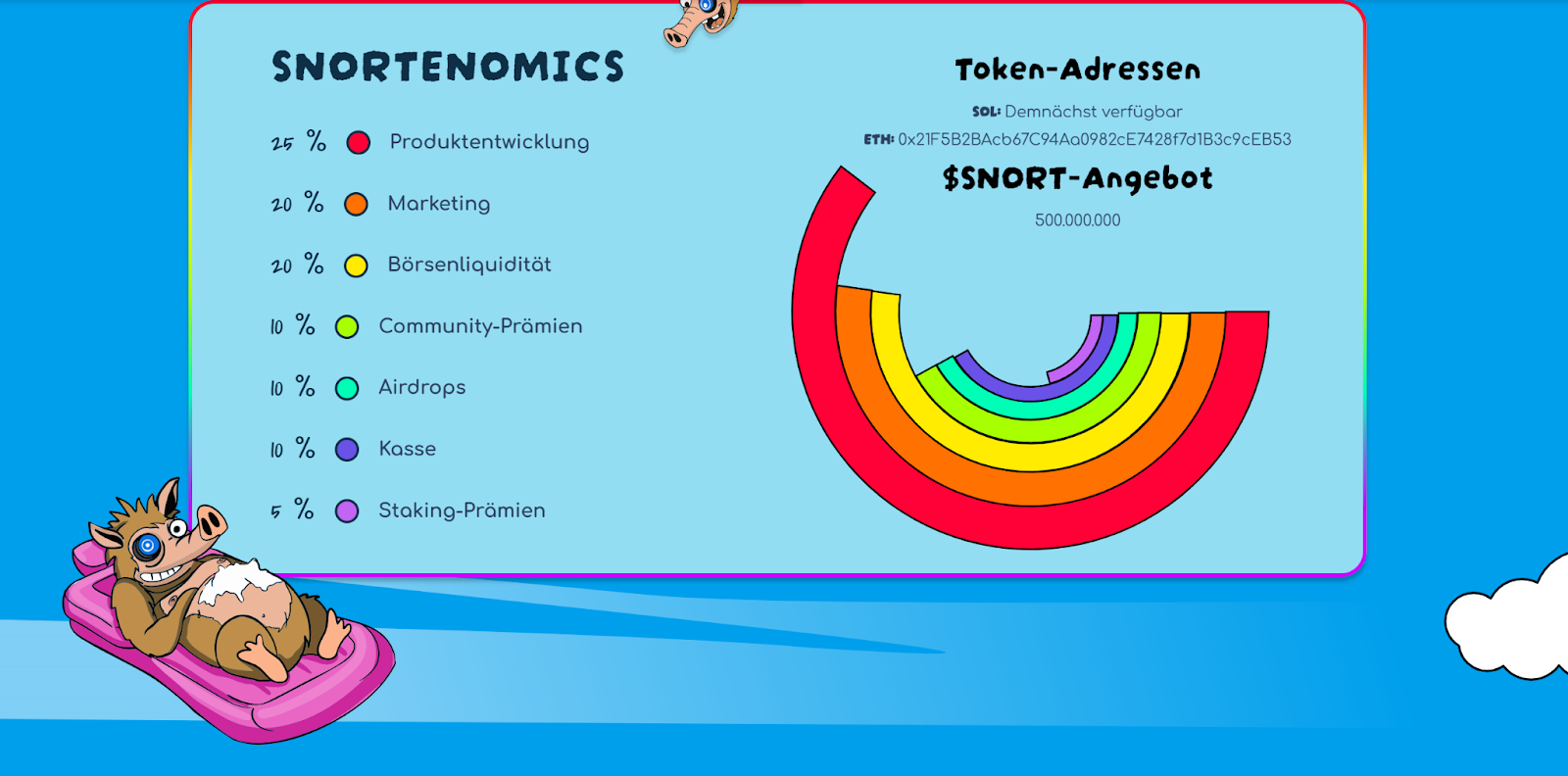 SNORTENOMICS

25 % Produktentwicklung

20 % Marketing

20 % Börsenliquidität

10 % Community-Prämien

10 % Airdrops

10 % Kasse

5 % Staking-Prämien

Token-Adressen

SOL: Demnächst verfügbar

ETH: 0x21F5B2BAcb67C94Aa0982cE7428f7d1B3c9cEB53

$SNORT-Angebot

500.000.000